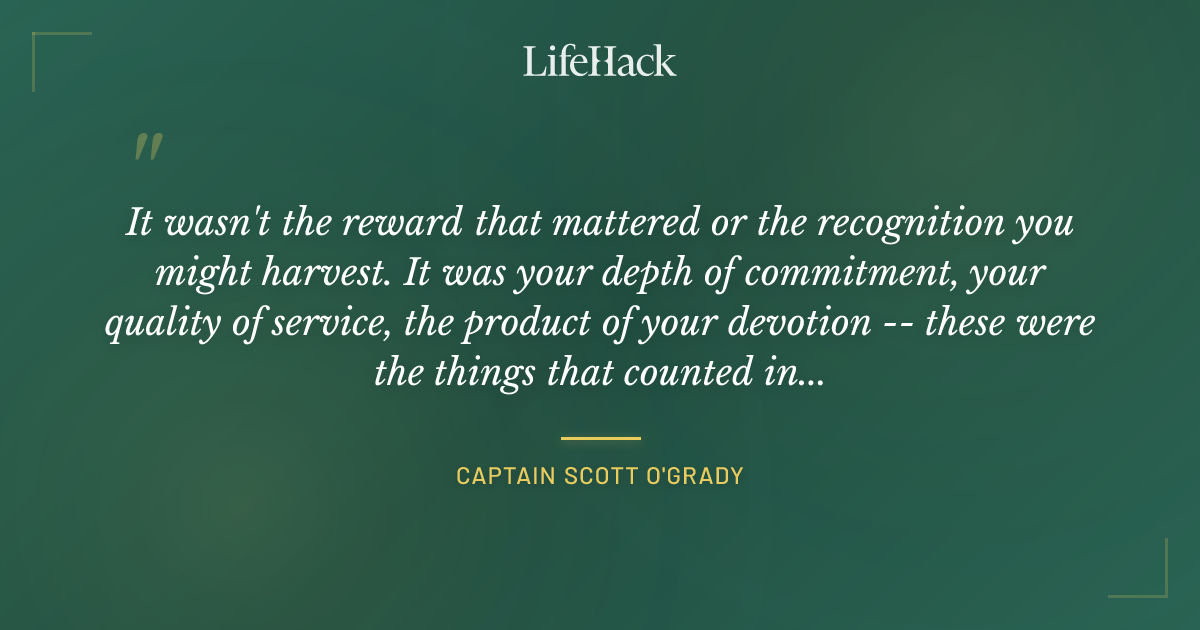 LifeHack

"

It wasn't the reward that mattered or the recognition you might harvest. It was your depth of commitment, your quality of service, the product of your devotion -- these were the things that counted in...

CAPTAIN SCOTT O'GRADY